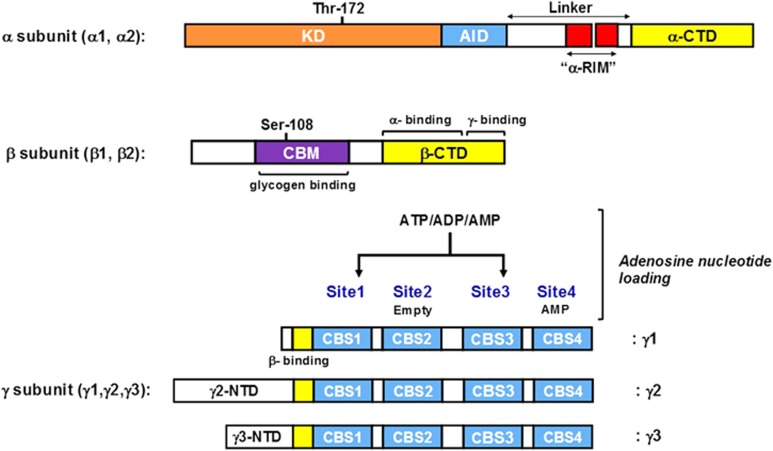 Thr-172

Linker

α subunit (α1, α2):

KD

AID

α-CTD

"α-RIM"

Ser-108

α- binding

γ- binding

β subunit (β1, β2):

CBM

β-CTD

glycogen binding

ATP/ADP/AMP

Adenosine nucleotide loading

Site1

Site2
Empty

Site3

Site4
AMP

CBS1

CBS2

CBS3

CBS4

: γ1

β- binding

γ subunit (γ1,γ2,γ3):

γ2-NTD

CBS1

CBS2

CBS3

CBS4

: γ2

γ3-NTD

CBS1

CBS2

CBS3

CBS4

: γ3